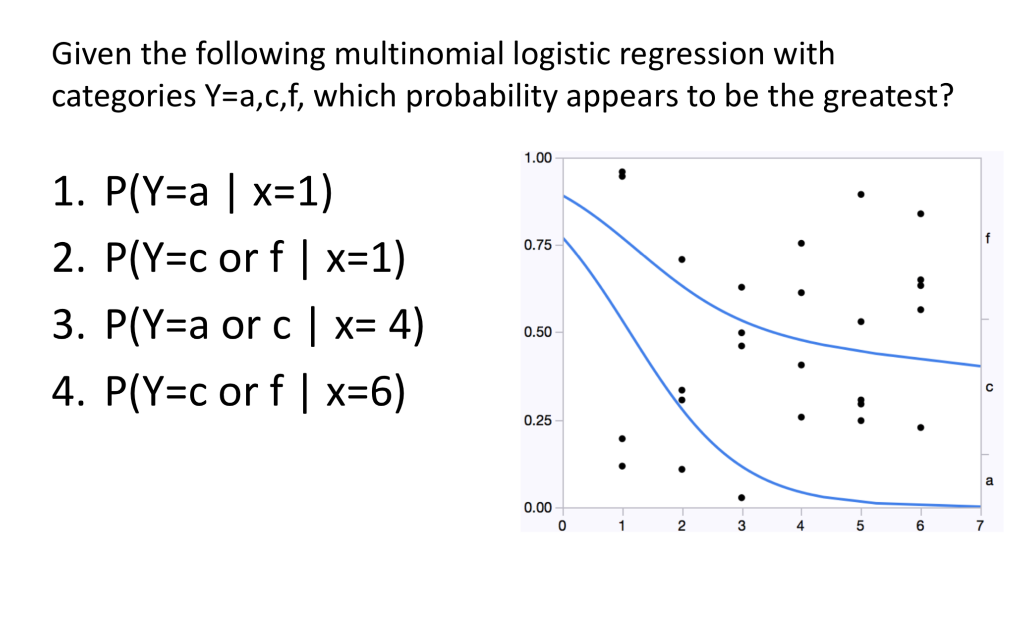 Given the following multinomial logistic regression with categories Y=a,c,f, which probability appears to be the greatest?

1. P(Y=a | x=1)
2. P(Y=c or f | x=1)
3. P(Y=a or c | x= 4)
4. P(Y=c or f | x=6)

1.00
0.75
0.50
0.25
0.00
0 1 2 3 4 5 6 7
f
c
a